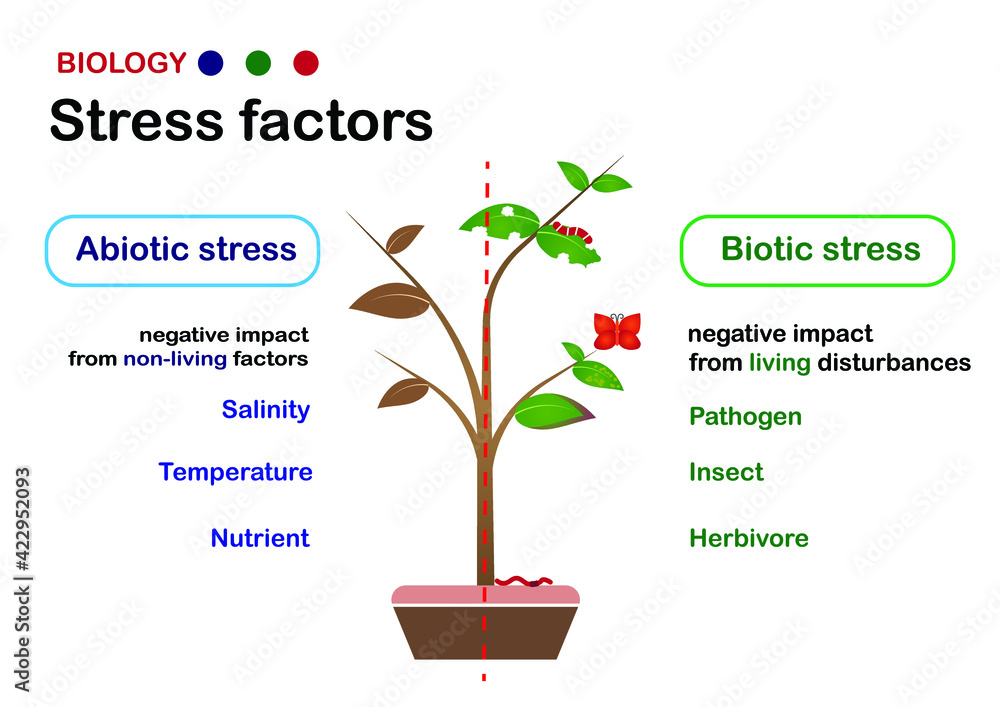 BIOLOGY

Stress factors

Abiotic stress

negative impact from non-living factors

Salinity

Temperature

Nutrient

Biotic stress

negative impact from living disturbances

Pathogen

Insect

Herbivore

Adobe Stock | #422952093